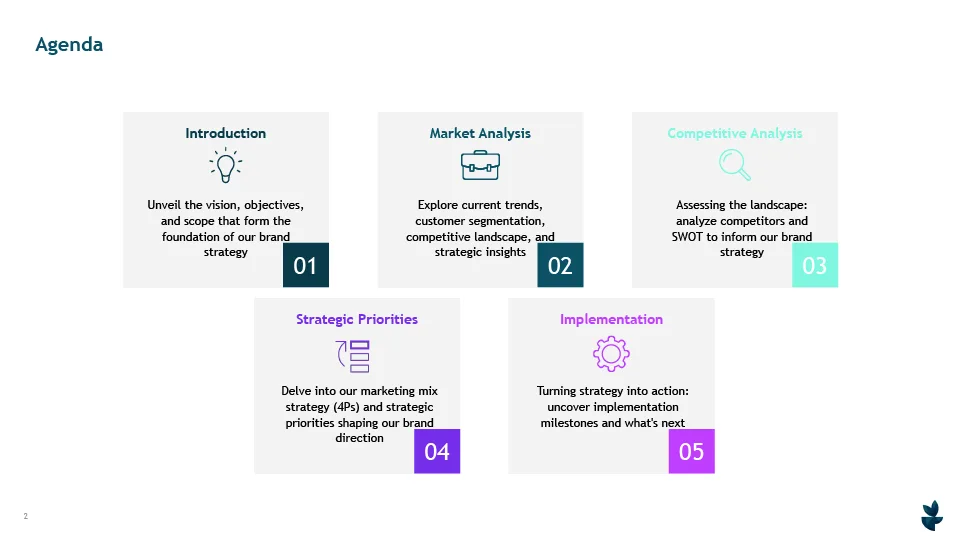 Agenda

Introduction

Unveil the vision, objectives, and scope that form the foundation of our brand strategy

01

Market Analysis

Explore current trends, customer segmentation, competitive landscape, and strategic insights

02

Competitive Analysis

Assessing the landscape: analyze competitors and SWOT to inform our brand strategy

03

Strategic Priorities

Delve into our marketing mix strategy (4Ps) and strategic priorities shaping our brand direction

04

Implementation

Turning strategy into action: uncover implementation milestones and what's next

05

2